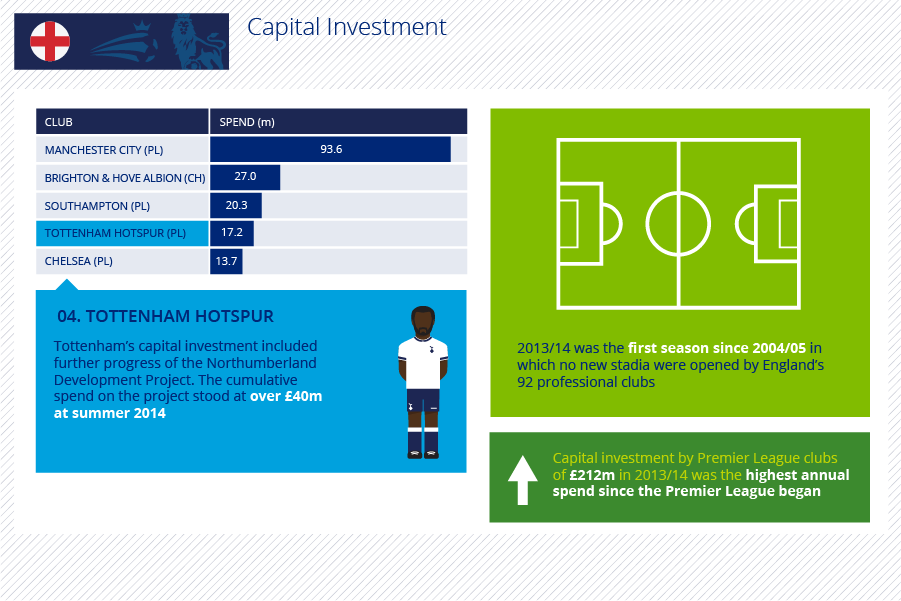 Capital Investment

| CLUB | SPEND (m) |
|---|---|
| MANCHESTER CITY (PL) | 93.6 |
| BRIGHTON & HOVE ALBION (CH) | 27.0 |
| SOUTHAMPTON (PL) | 20.3 |
| TOTTENHAM HOTSPUR (PL) | 17.2 |
| CHELSEA (PL) | 13.7 |

04. TOTTENHAM HOTSPUR

Tottenham's capital investment included further progress of the Northumberland Development Project. The cumulative spend on the project stood at over £40m at summer 2014

2013/14 was the first season since 2004/05 in which no new stadia were opened by England's 92 professional clubs

Capital investment by Premier League clubs of £212m in 2013/14 was the highest annual spend since the Premier League began